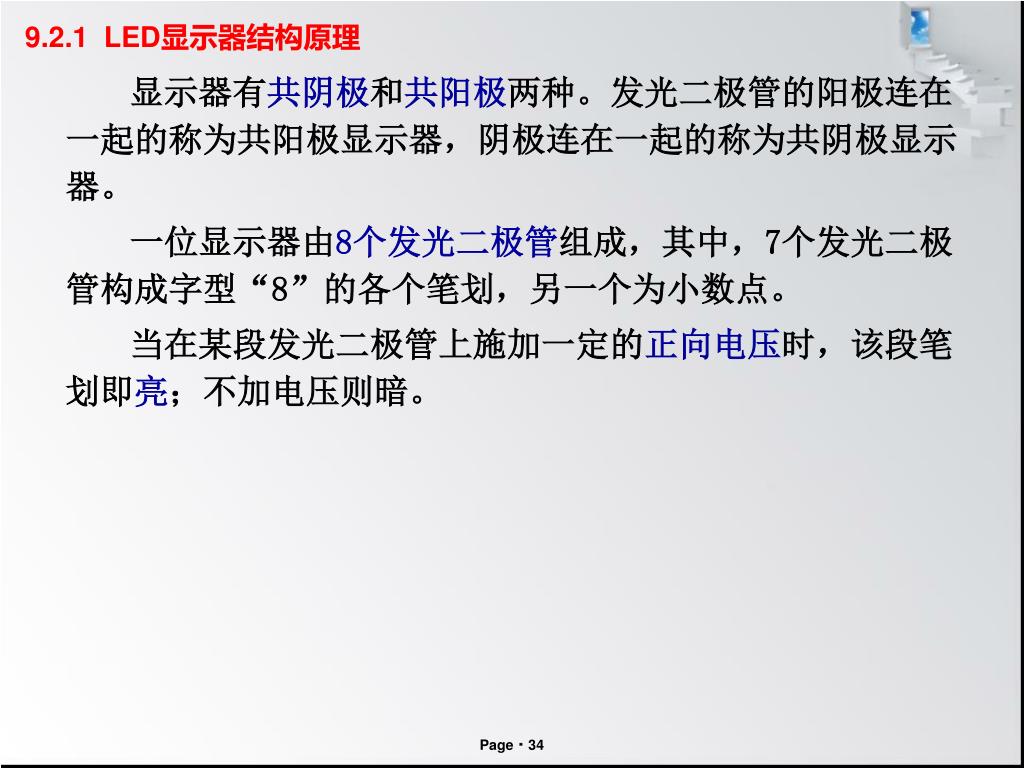 9.2.1 LED显示器结构原理

显示器有共阴极和共阳极两种。发光二极管的阳极连在一起的称为共阳极显示器，阴极连在一起的称为共阴极显示器。

一位显示器由8个发光二极管组成，其中，7个发光二极管构成字型“8”的各个笔划，另一个为小数点。

当在某段发光二极管上施加一定的正向电压时，该段笔划即亮；不加电压则暗。

Page・34